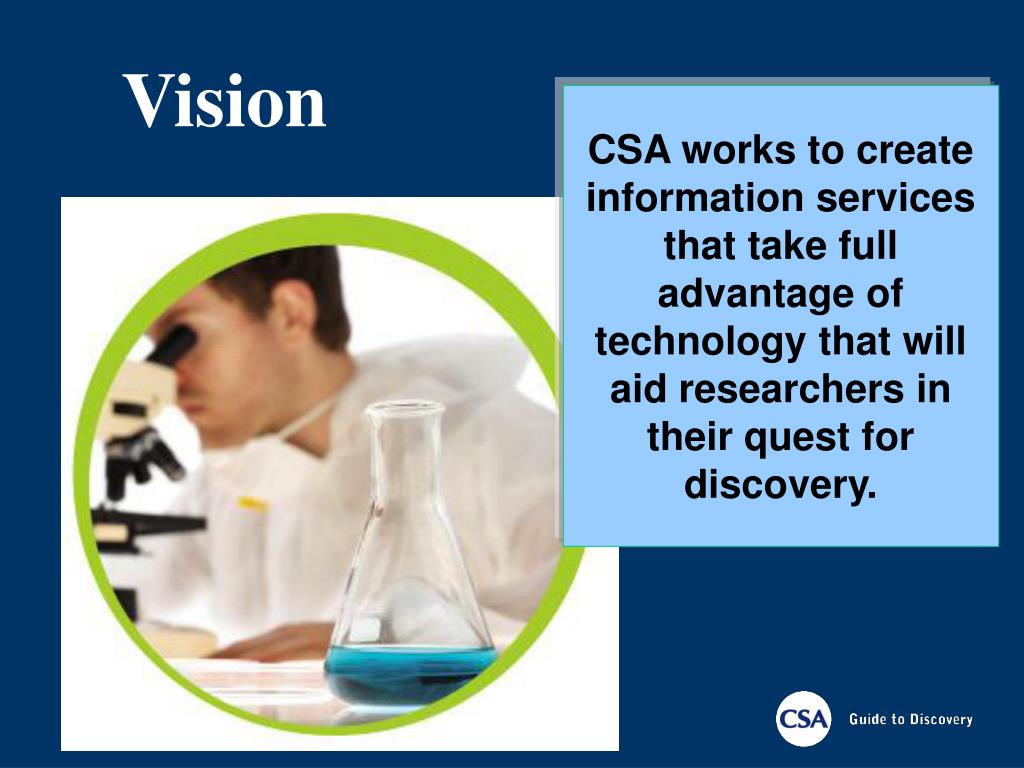 Vision

CSA works to create information services that take full advantage of technology that will aid researchers in their quest for discovery.

CSA Guide to Discovery